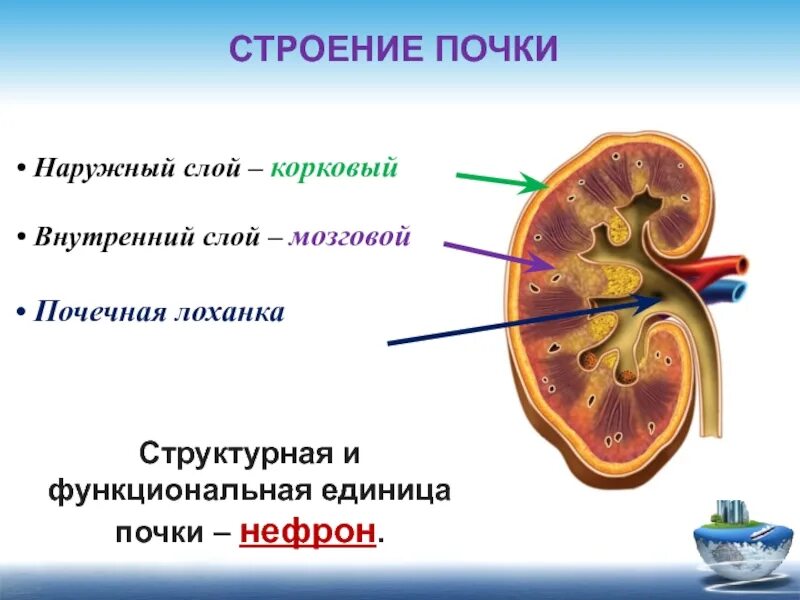 СТРОЕНИЕ ПОЧКИ

• Наружный слой – корковый

• Внутренний слой – мозговой

• Почечная лоханка

Структурная и функциональная единица почки – нефрон.